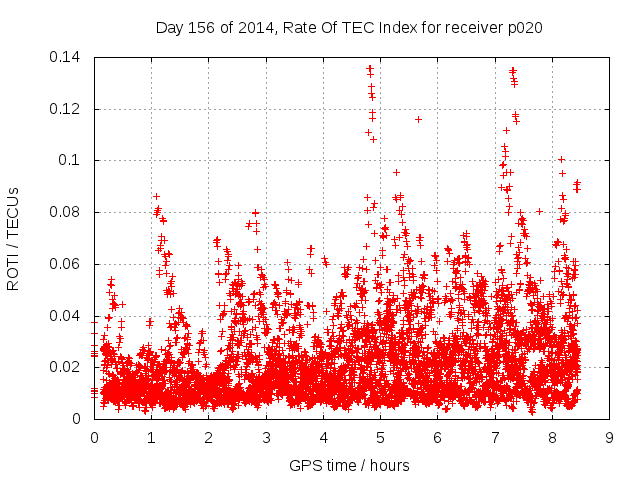 Day 156 of 2014, Rate Of TEC Index for receiver p020

ROTI / TECUs

0.14
0.12
0.1
0.08
0.06
0.04
0.02
0

0 1 2 3 4 5 6 7 8 9

GPS time / hours